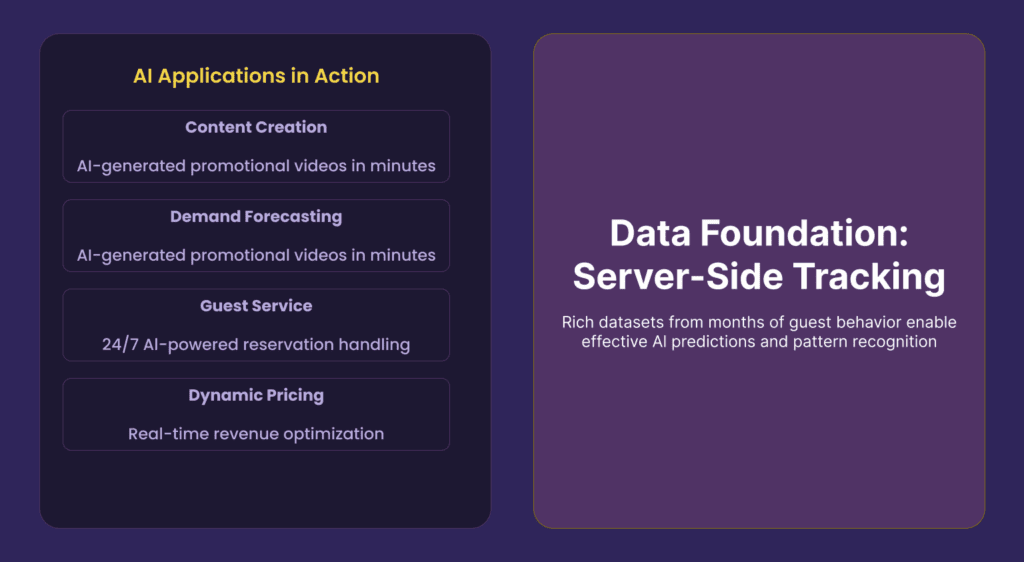 AI Applications in Action

Content Creation

AI-generated promotional videos in minutes

Demand Forecasting

AI-generated promotional videos in minutes

Guest Service

24/7 AI-powered reservation handling

Dynamic Pricing

Real-time revenue optimization

Data Foundation: Server-Side Tracking

Rich datasets from months of guest behavior enable effective AI predictions and pattern recognition